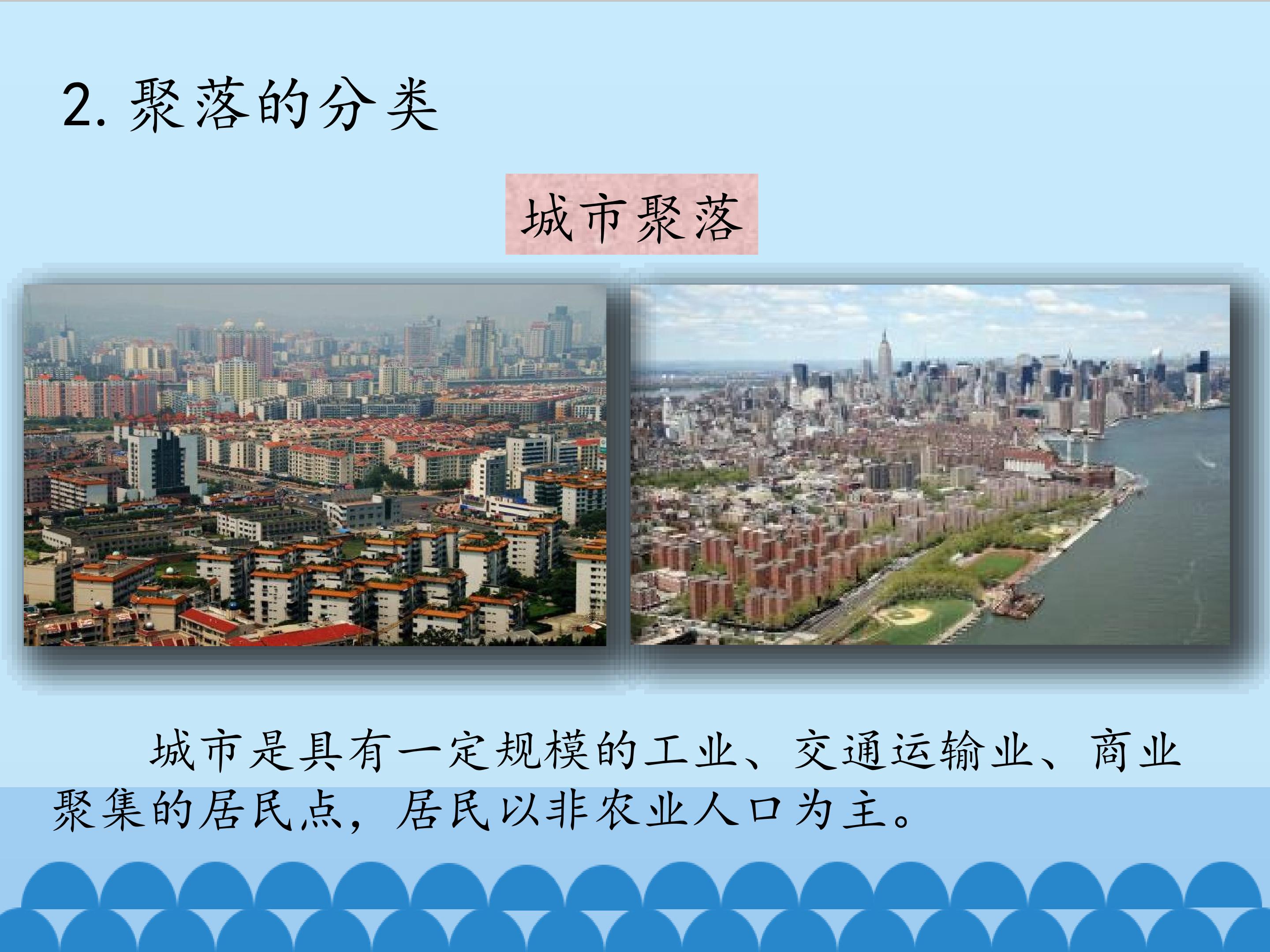 2. 聚落的分类

城市聚落

城市是具有一定规模的工业、交通运输业、商业聚集的居民点，居民以非农业人口为主。